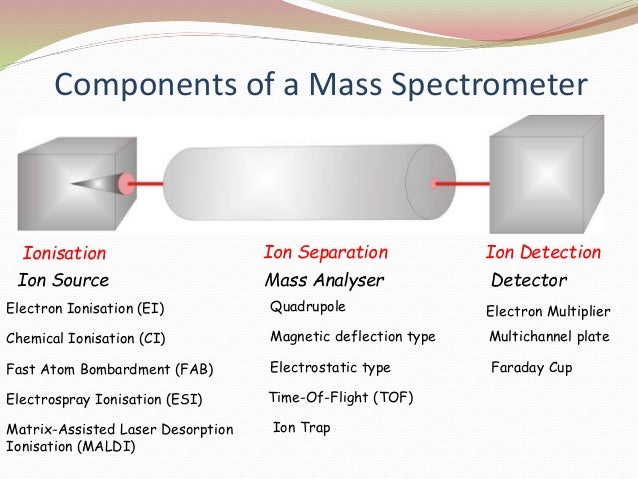 Components of a Mass Spectrometer

Ionisation
Ion Source
Electron Ionisation (EI)
Chemical Ionisation (CI)
Fast Atom Bombardment (FAB)
Electrospray Ionisation (ESI)
Matrix-Assisted Laser Desorption Ionisation (MALDI)

Ion Separation
Mass Analyser
Quadrupole
Magnetic deflection type
Electrostatic type
Time-Of-Flight (TOF)
Ion Trap

Ion Detection
Detector
Electron Multiplier
Multichannel plate
Faraday Cup